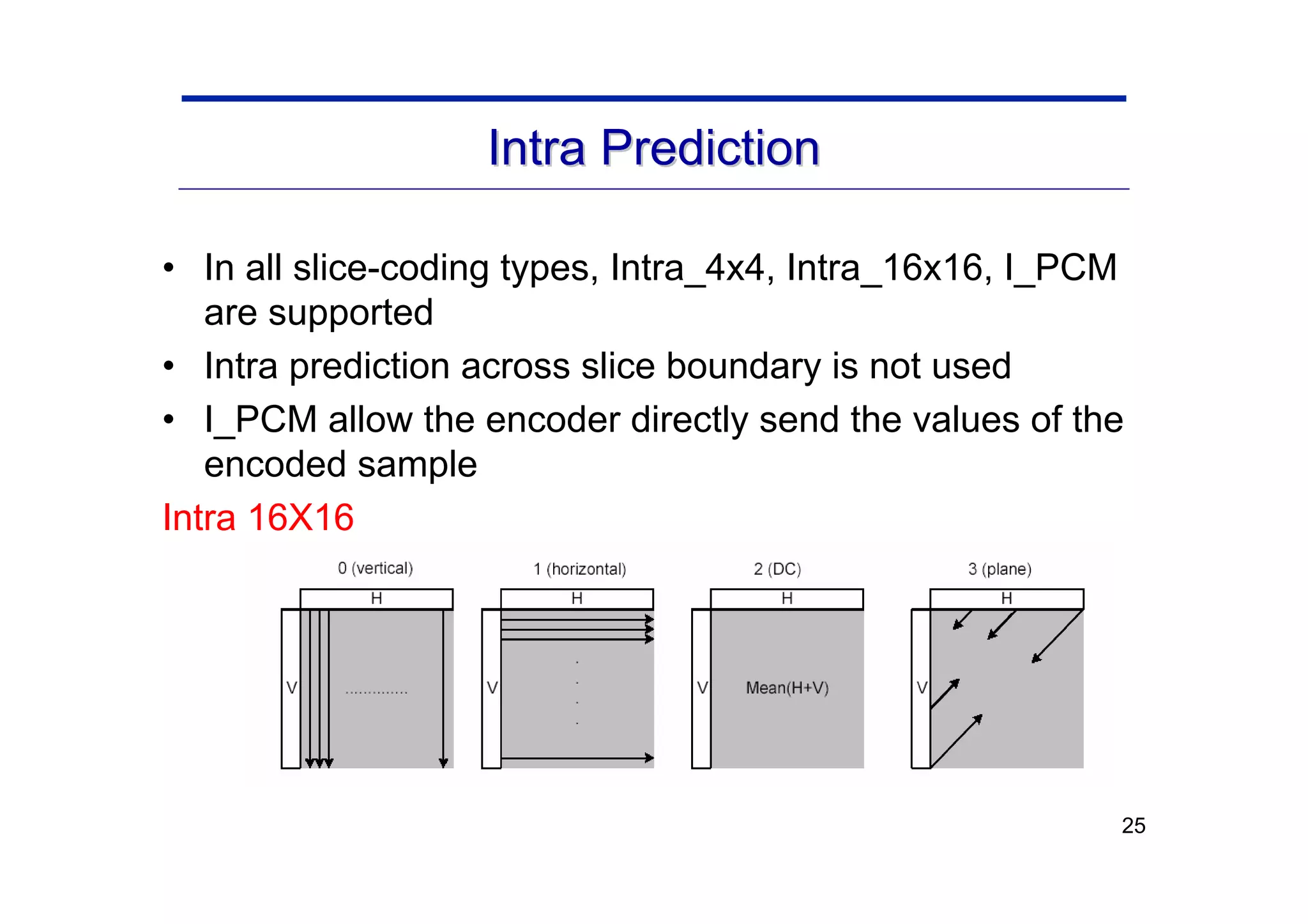 Intra Prediction

• In all slice-coding types, Intra_4x4, Intra_16x16, I_PCM are supported
• Intra prediction across slice boundary is not used
• I_PCM allow the encoder directly send the values of the encoded sample

Intra 16X16

0 (vertical)
H
V
..............

1 (horizontal)
H
V

2 (DC)
H
V
Mean(H+V)

3 (plane)
H
V

25